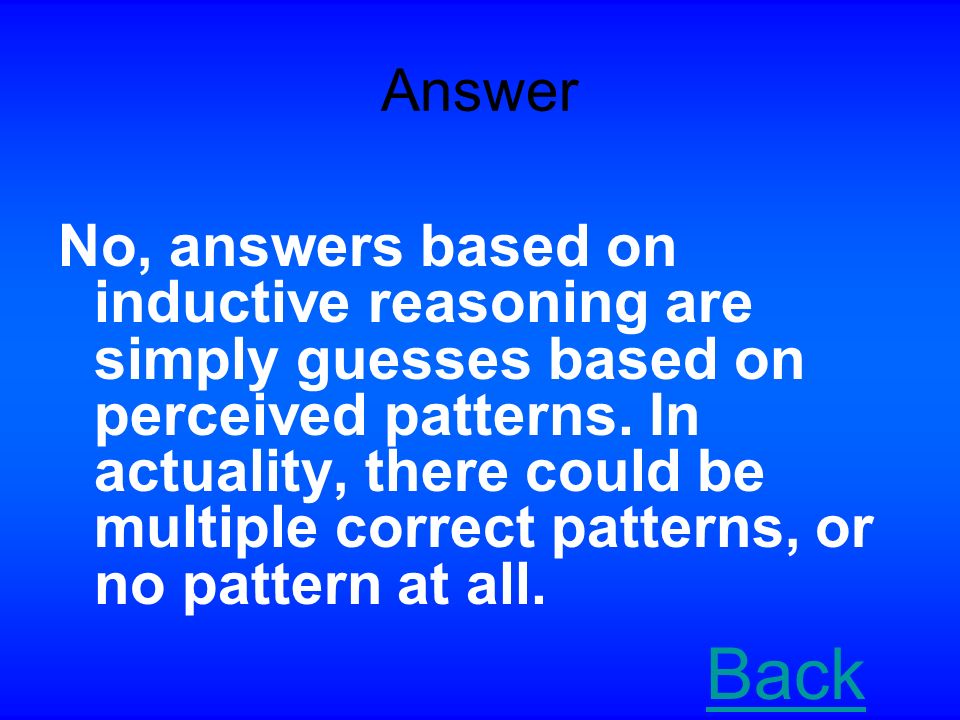 Answer

No, answers based on inductive reasoning are simply guesses based on perceived patterns. In actuality, there could be multiple correct patterns, or no pattern at all.

Back